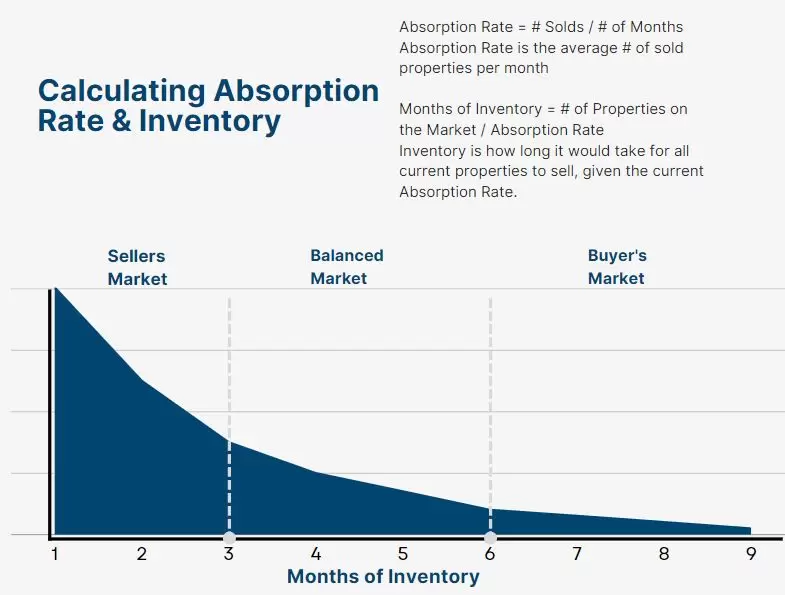 Calculating Absorption Rate & Inventory

Absorption Rate = # Solds / # of Months
Absorption Rate is the average # of sold properties per month

Months of Inventory = # of Properties on the Market / Absorption Rate
Inventory is how long it would take for all current properties to sell, given the current Absorption Rate.

Sellers Market

Balanced Market

Buyer's Market

1 2 3 4 5 6 7 8 9

Months of Inventory